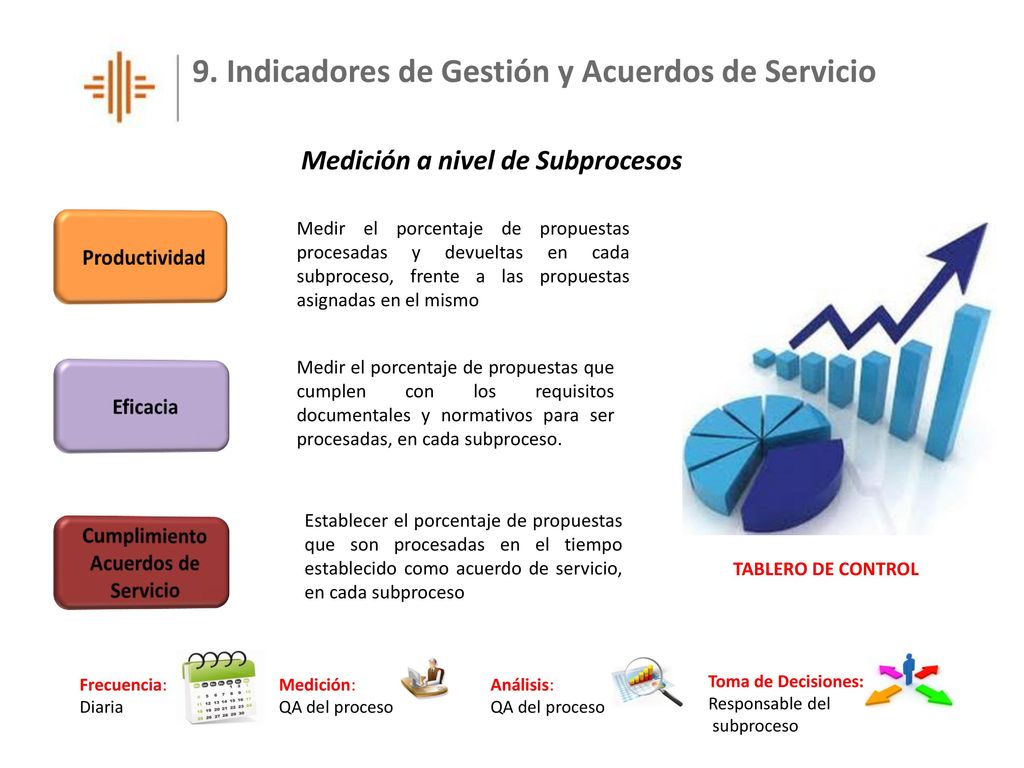 9. Indicadores de Gestión y Acuerdos de Servicio

Medición a nivel de Subprocesos

Productividad

Medir el porcentaje de propuestas procesadas y devueltas en cada subproceso, frente a las propuestas asignadas en el mismo

Eficacia

Medir el porcentaje de propuestas que cumplen con los requisitos documentales y normativos para ser procesadas, en cada subproceso.

Cumplimiento Acuerdos de Servicio

Establecer el porcentaje de propuestas que son procesadas en el tiempo establecido como acuerdo de servicio, en cada subproceso

TABLERO DE CONTROL

Frecuencia: Diaria

Medición: QA del proceso

Análisis: QA del proceso

Toma de Decisiones: Responsable del subproceso